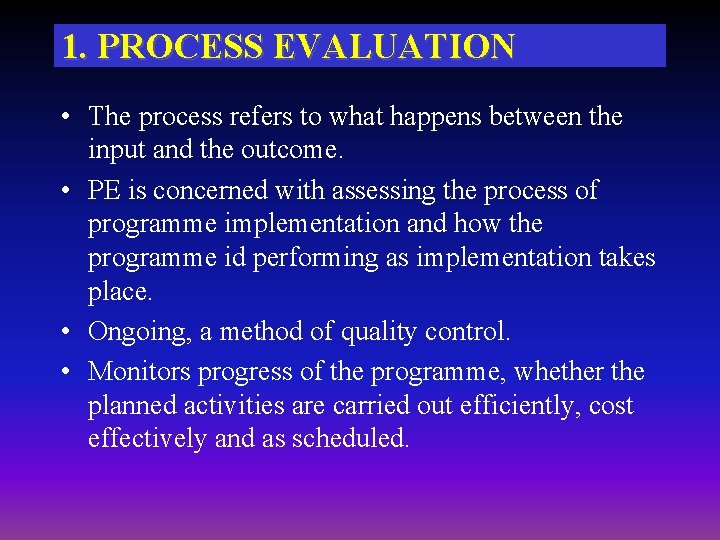 1. PROCESS EVALUATION

• The process refers to what happens between the input and the outcome.

• PE is concerned with assessing the process of programme implementation and how the programme id performing as implementation takes place.

• Ongoing, a method of quality control.

• Monitors progress of the programme, whether the planned activities are carried out efficiently, cost effectively and as scheduled.